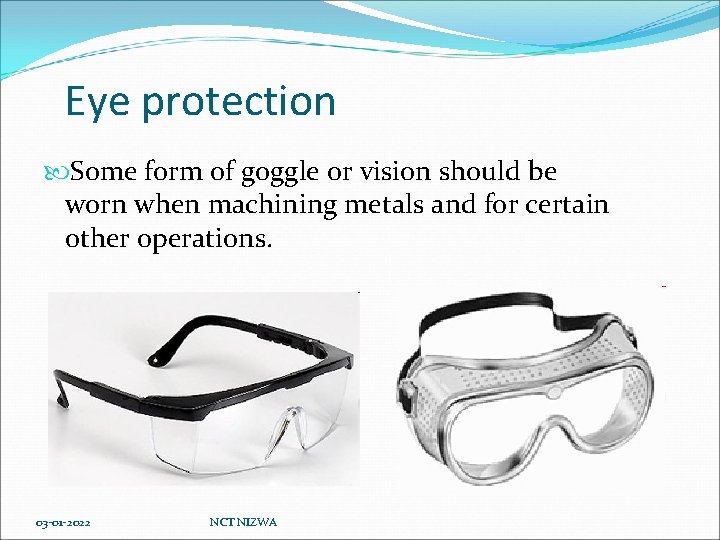 Eye protection

Some form of goggle or vision should be worn when machining metals and for certain other operations.

03-01-2022

NCT NIZWA